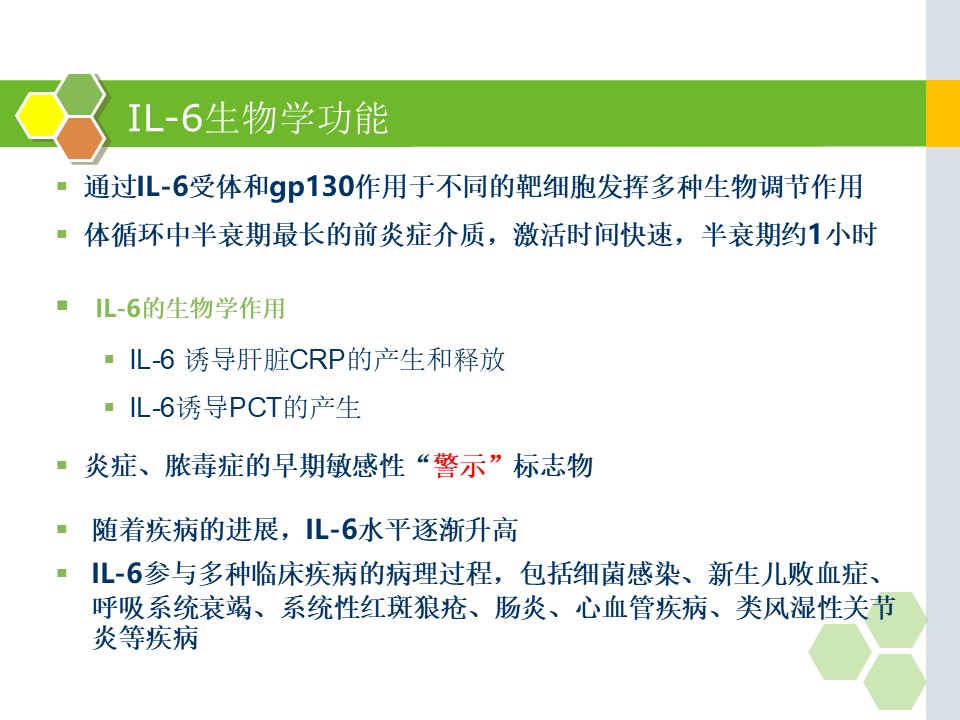 IL-6生物学功能

▪ 通过IL-6受体和gp130作用于不同的靶细胞发挥多种生物调节作用

▪ 体循环中半衰期最长的前炎症介质，激活时间快速，半衰期约1小时

▪ IL-6的生物学作用

▪ IL-6 诱导肝脏CRP的产生和释放

▪ IL-6诱导PCT的产生

▪ 炎症、脓毒症的早期敏感性“警示”标志物

▪ 随着疾病的进展，IL-6水平逐渐升高

▪ IL-6参与多种临床疾病的病理过程，包括细菌感染、新生儿败血症、呼吸系统衰竭、系统性红斑狼疮、肠炎、心血管疾病、类风湿性关节炎等疾病